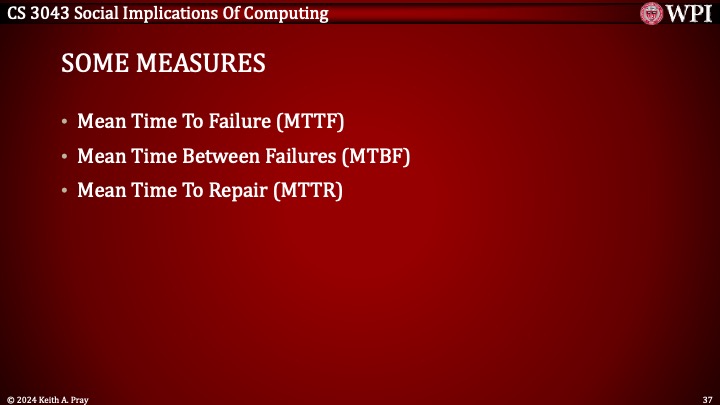 CS 3043 Social Implications Of Computing

WPI

SOME MEASURES

• Mean Time To Failure (MTTF)
• Mean Time Between Failures (MTBF)
• Mean Time To Repair (MTTR)

© 2024 Keith A. Pray

37